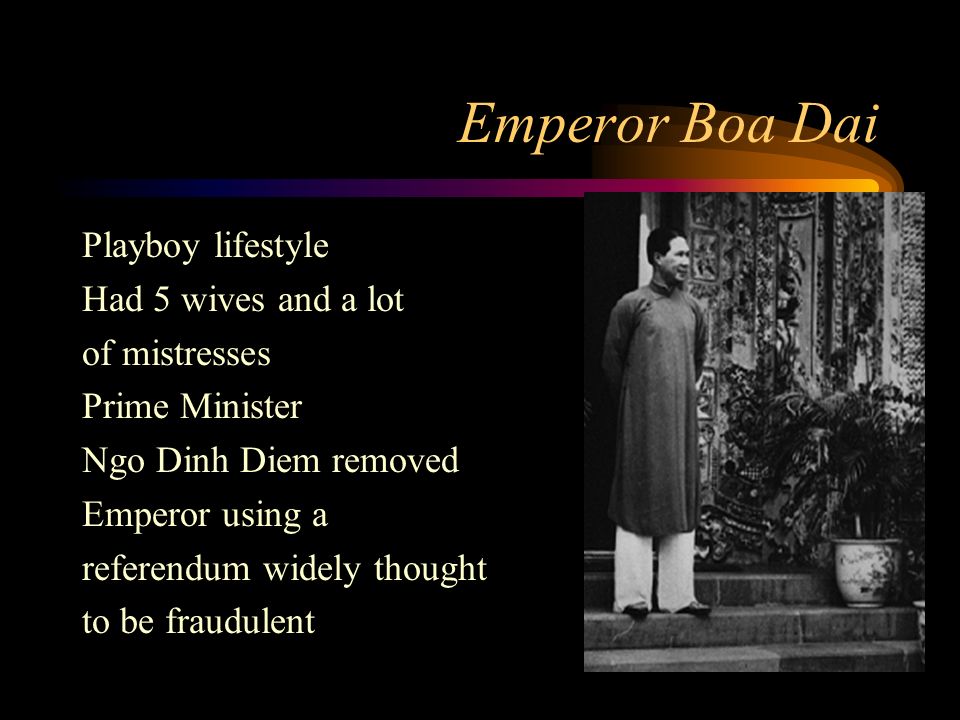 Emperor Boa Dai

Playboy lifestyle
Had 5 wives and a lot of mistresses
Prime Minister Ngo Dinh Diem removed Emperor using a referendum widely thought to be fraudulent